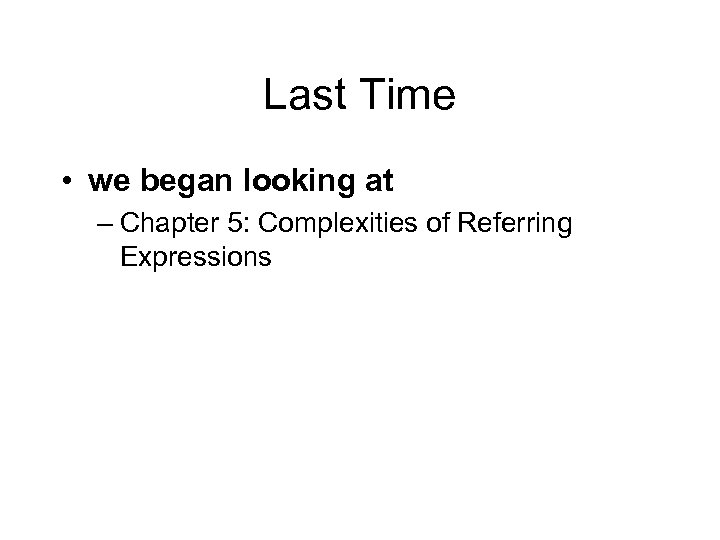 Last Time

• we began looking at
– Chapter 5: Complexities of Referring Expressions